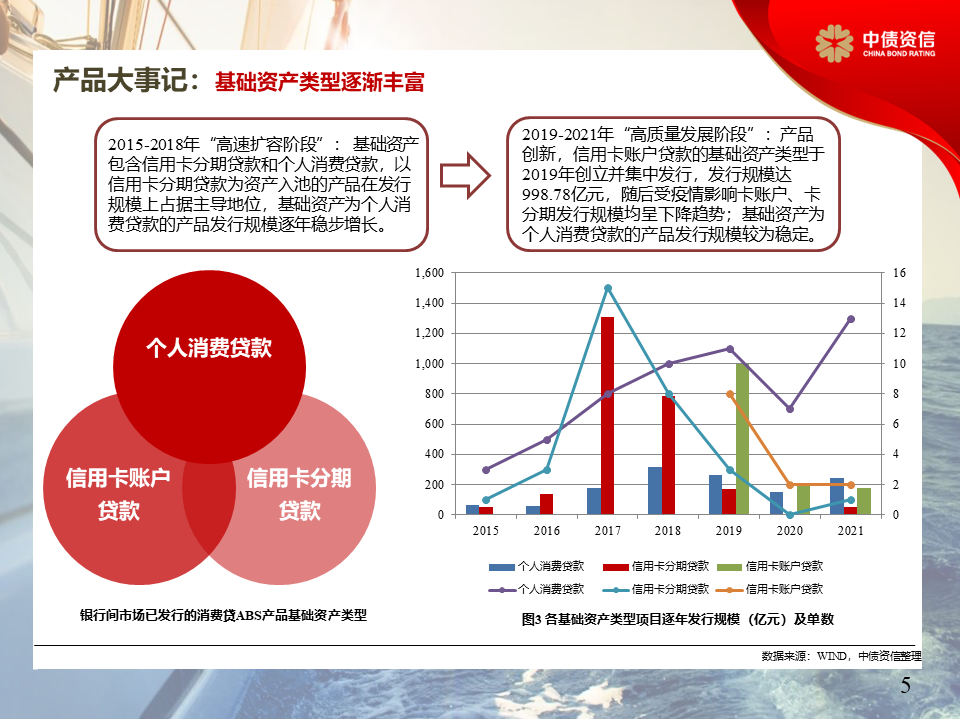 中债资信
CHINA BOND RATING

产品大事记：基础资产类型逐渐丰富

2015-2018年“高速扩容阶段”：基础资产包含信用卡分期贷款和个人消费贷款，以信用卡分期贷款为资产入池的产品在发行规模上占据主导地位，基础资产为个人消费贷款的产品发行规模逐年稳步增长。

2019-2021年“高质量发展阶段”：产品创新，信用卡账户贷款的基础资产类型于2019年创立并集中发行，发行规模达998.78亿元，随后受疫情影响卡账户、卡分期发行规模均呈下降趋势；基础资产为个人消费贷款的产品发行规模较为稳定。

个人消费贷款
信用卡账户贷款
信用卡分期贷款

银行间市场已发行的消费贷ABS产品基础资产类型

1,600
1,400
1,200
1,000
800
600
400
200
0

16
14
12
10
8
6
4
2
0

2015 2016 2017 2018 2019 2020 2021

个人消费贷款 信用卡分期贷款 信用卡账户贷款
个人消费贷款 信用卡分期贷款 信用卡账户贷款

图3 各基础资产类型项目逐年发行规模（亿元）及单数

数据来源：WIND，中债资信整理

5